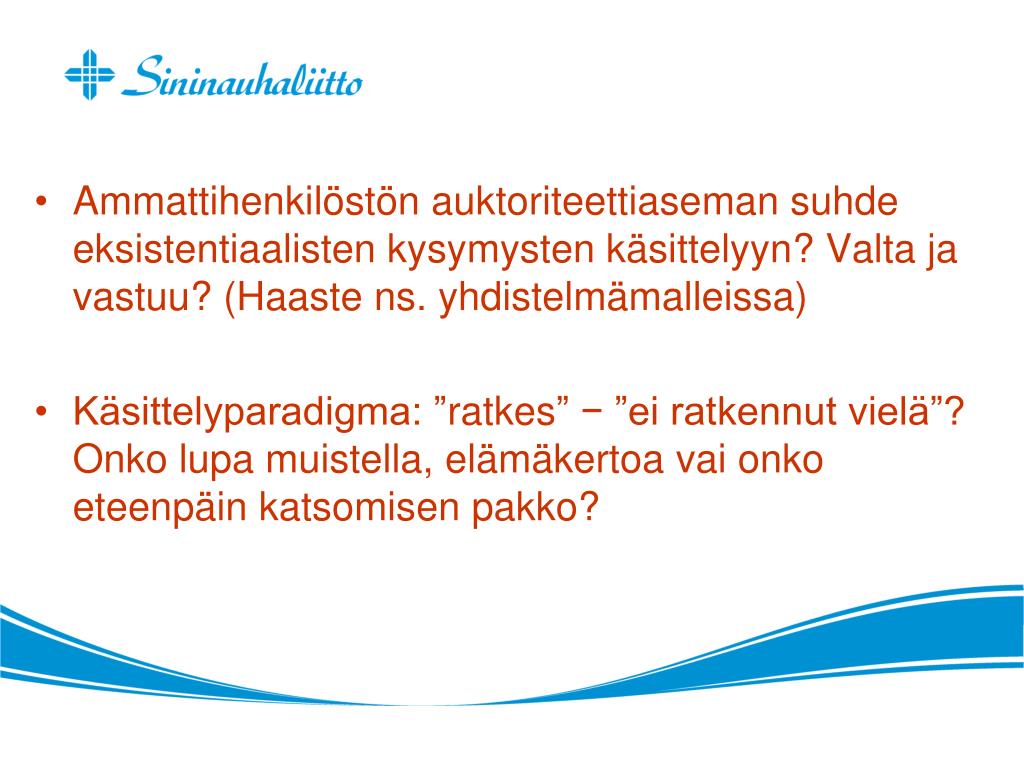 Sininauhaliitto

• Ammattihenkilöstön auktoriteettiaseman suhde eksistentiaalisten kysymysten käsittelyyn? Valta ja vastuu? (Haaste ns. yhdistelmämalleissa)

• Käsittelyparadigma: ”ratkes” − ”ei ratkennut vielä”? Onko lupa muistella, elämäkertoa vai onko eteenpäin katsomisen pakko?